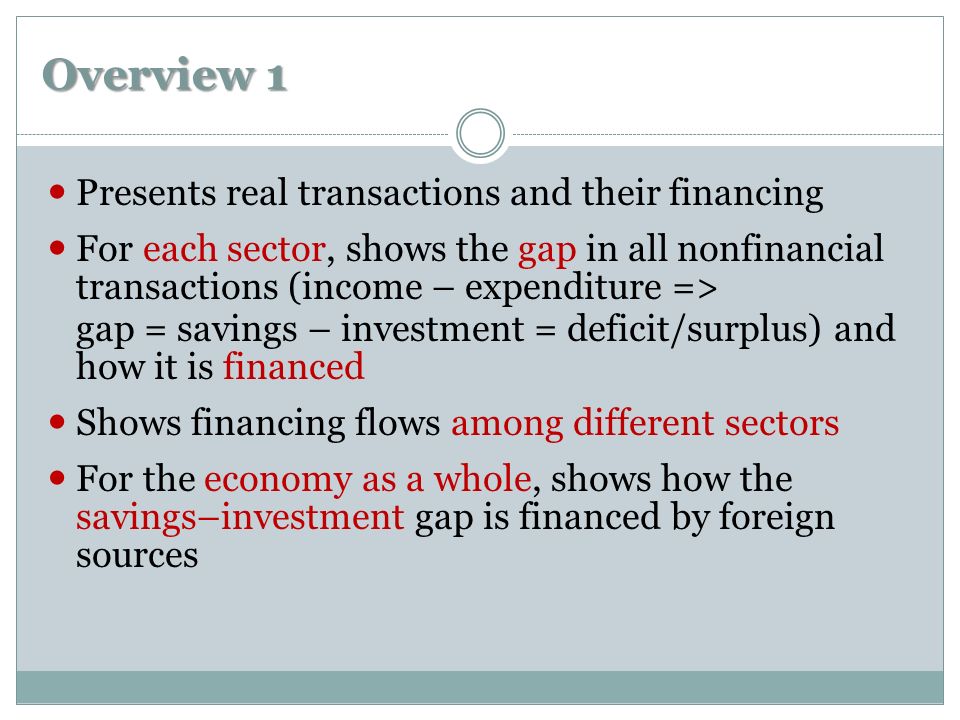 Overview 1

- Presents real transactions and their financing
- For each sector, shows the gap in all nonfinancial transactions (income – expenditure => gap = savings – investment = deficit/surplus) and how it is financed
- Shows financing flows among different sectors
- For the economy as a whole, shows how the savings–investment gap is financed by foreign sources